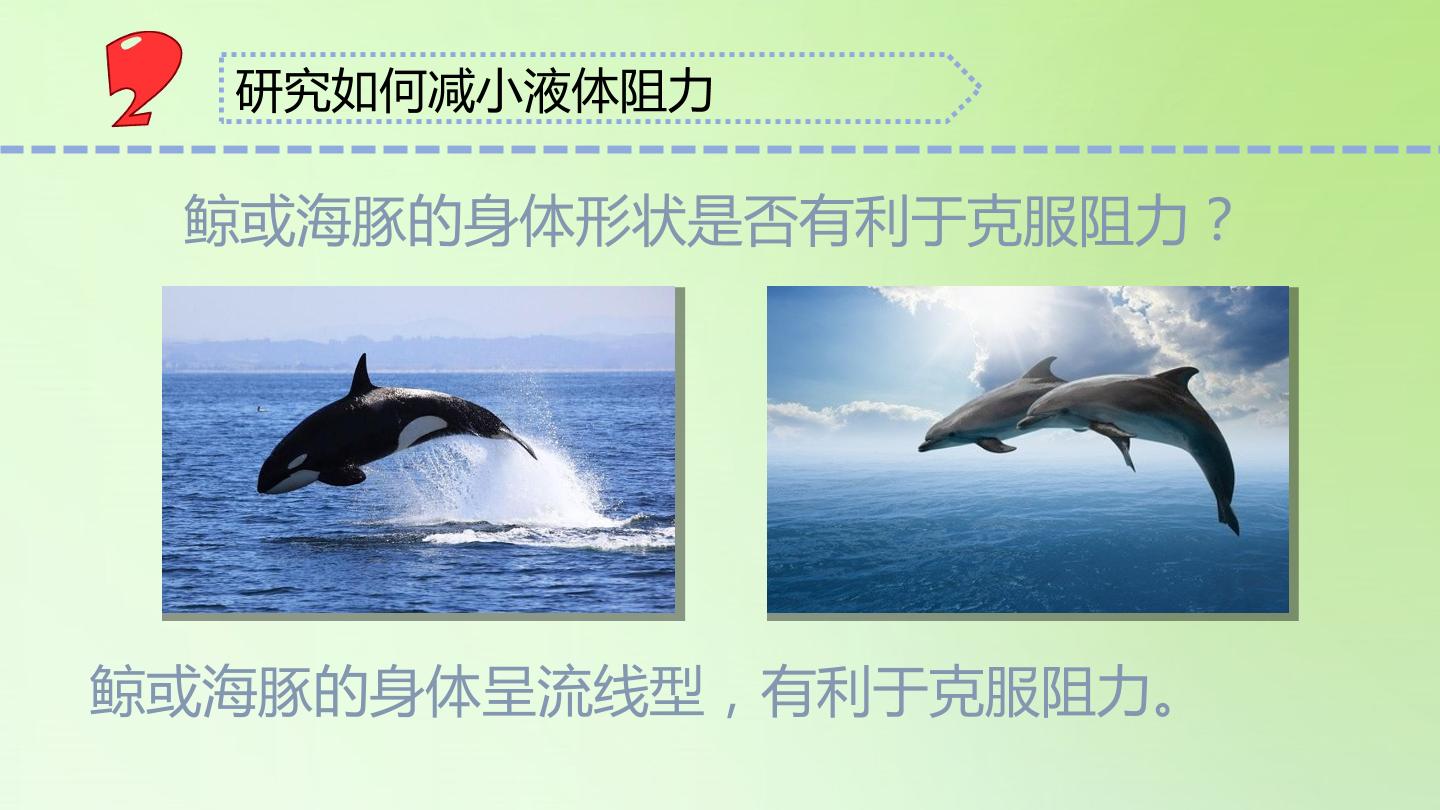 2

研究如何减小液体阻力

鲸或海豚的身体形状是否有利于克服阻力？

鲸或海豚的身体呈流线型，有利于克服阻力。